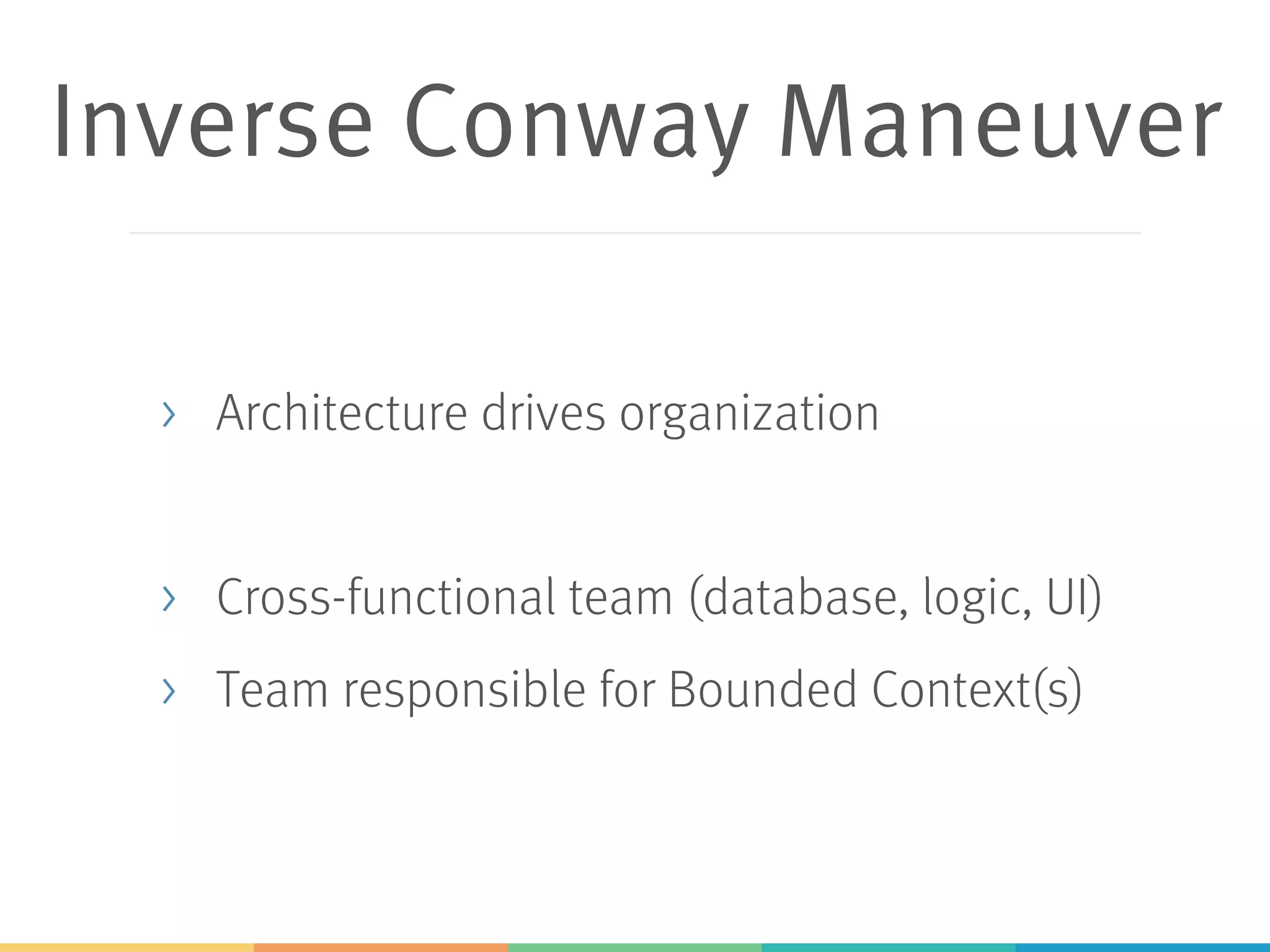 Inverse Conway Maneuver

› Architecture drives organization

› Cross-functional team (database, logic, UI)

› Team responsible for Bounded Context(s)